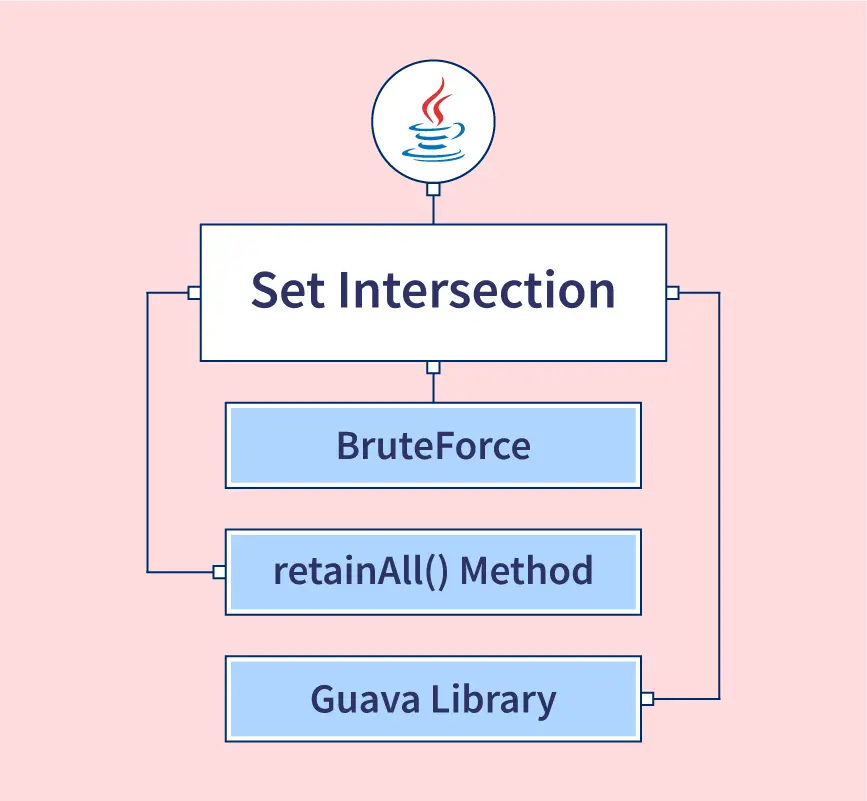 Set Intersection

BruteForce

retainAll() Method

Guava Library